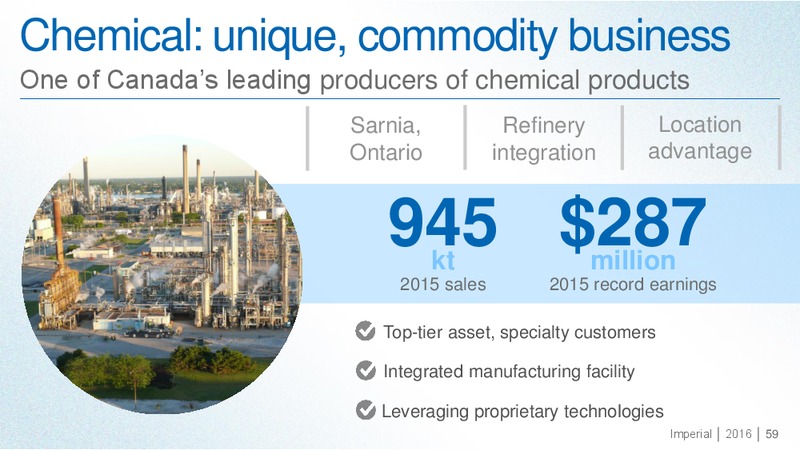 Chemical: unique, commodity business

One of Canada's leading producers of chemical products

Sarnia, Ontario

Refinery integration

Location advantage

945 kt

2015 sales

$287 million

2015 record earnings

Top-tier asset, specialty customers

Integrated manufacturing facility

Leveraging proprietary technologies

Imperial | 2016 | 59